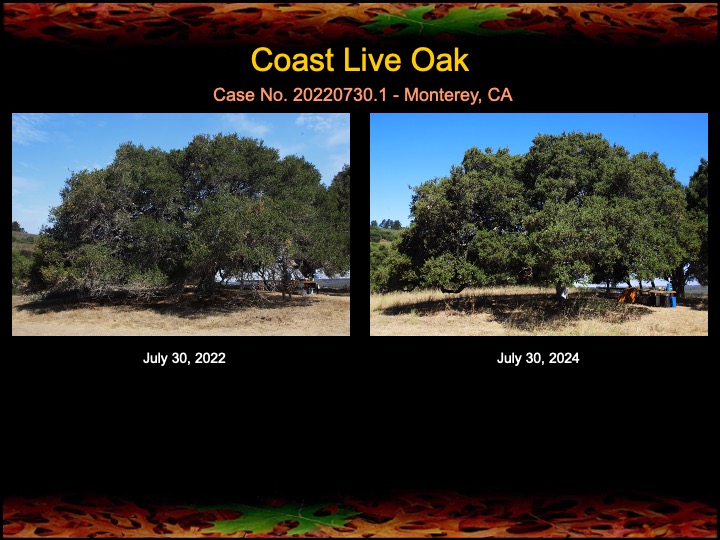 Coast Live Oak

Case No. 20220730.1 - Monterey, CA

July 30, 2022

July 30, 2024